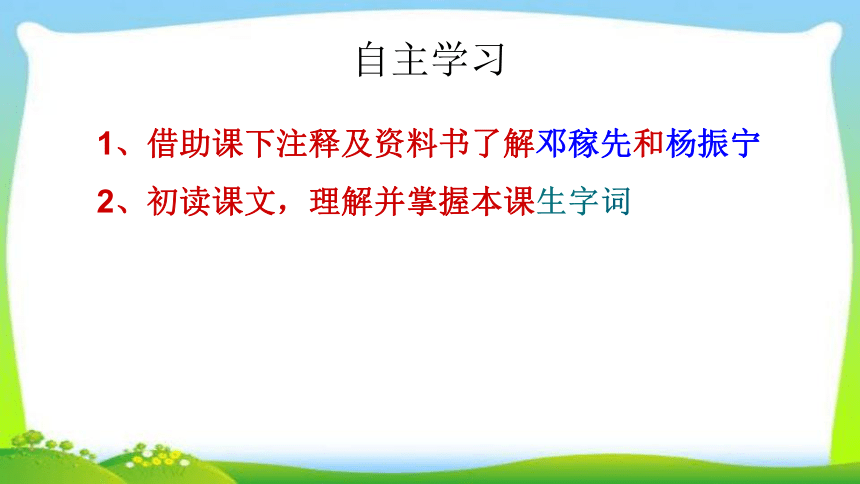 自主学习

1、借助课下注释及资料书了解邓稼先和杨振宁

2、初读课文，理解并掌握本课生字词